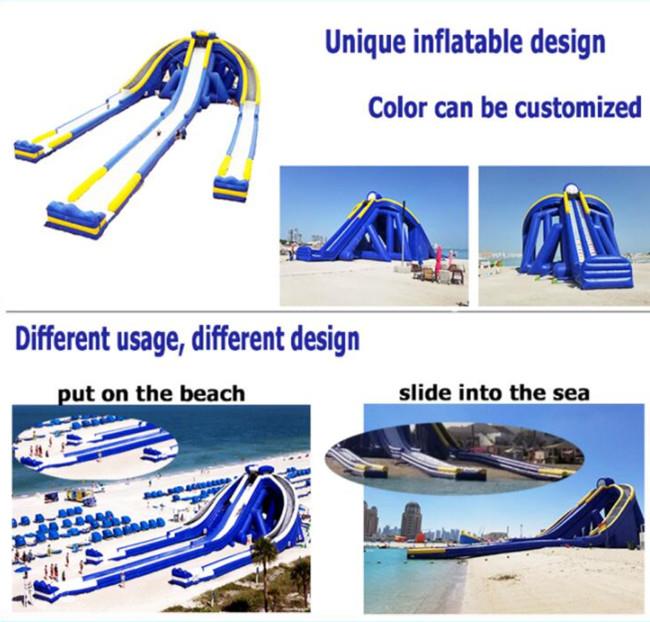 Unique inflatable design

Color can be customized

Different usage, different design

put on the beach

slide into the sea